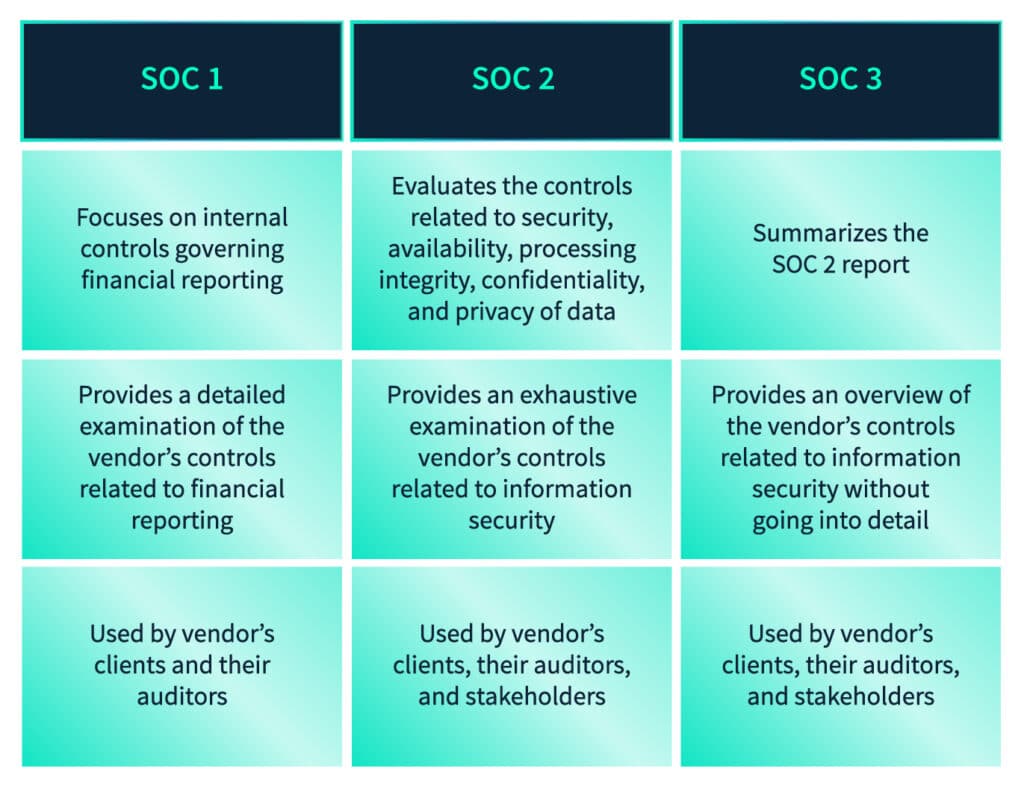 | SOC 1 | SOC 2 | SOC 3 |
|---|---|---|
| Focuses on internal controls governing financial reporting | Evaluates the controls related to security, availability, processing integrity, confidentiality, and privacy of data | Summarizes the SOC 2 report |
| Provides a detailed examination of the vendor's controls related to financial reporting | Provides an exhaustive examination of the vendor's controls related to information security | Provides an overview of the vendor's controls related to information security without going into detail |
| Used by vendor's clients and their auditors | Used by vendor's clients, their auditors, and stakeholders | Used by vendor's clients, their auditors, and stakeholders |